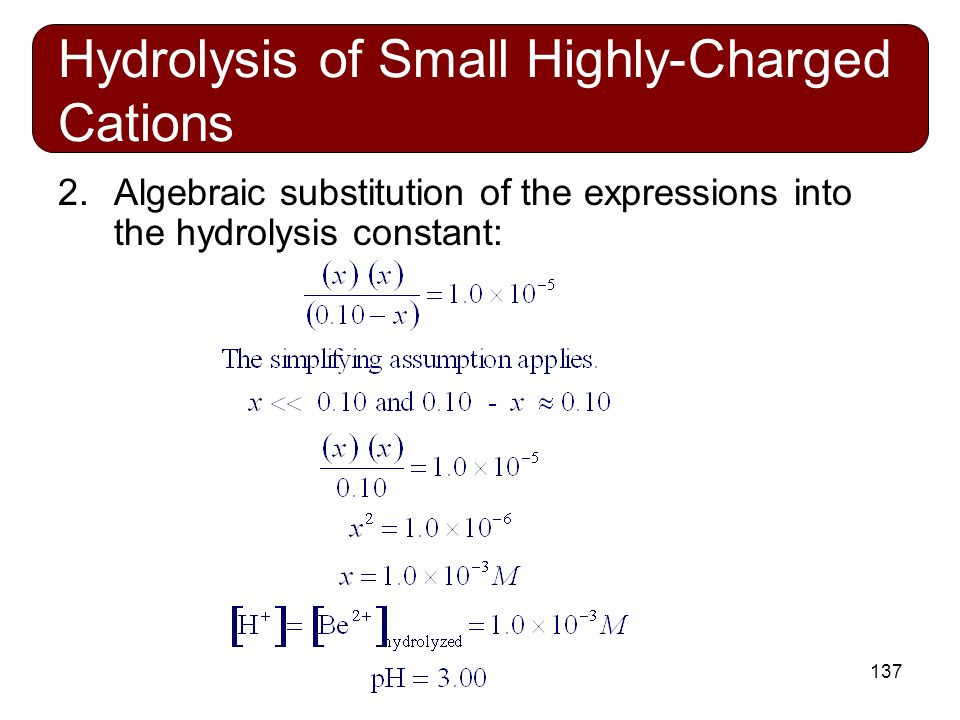 Hydrolysis of Small Highly-Charged Cations

2. Algebraic substitution of the expressions into the hydrolysis constant:

$\frac{(x)(x)}{(0.10-x)} = 1.0 \times 10^{-5}$

The simplifying assumption applies.

$x << 0.10$ and $0.10 - x \approx 0.10$

$\frac{(x)(x)}{0.10} = 1.0 \times 10^{-5}$

$x^2 = 1.0 \times 10^{-6}$

$x = 1.0 \times 10^{-3} M$

$[H^+] = [Be^{2+}]_{hydrolyzed} = 1.0 \times 10^{-3} M$

$pH = 3.00$

137